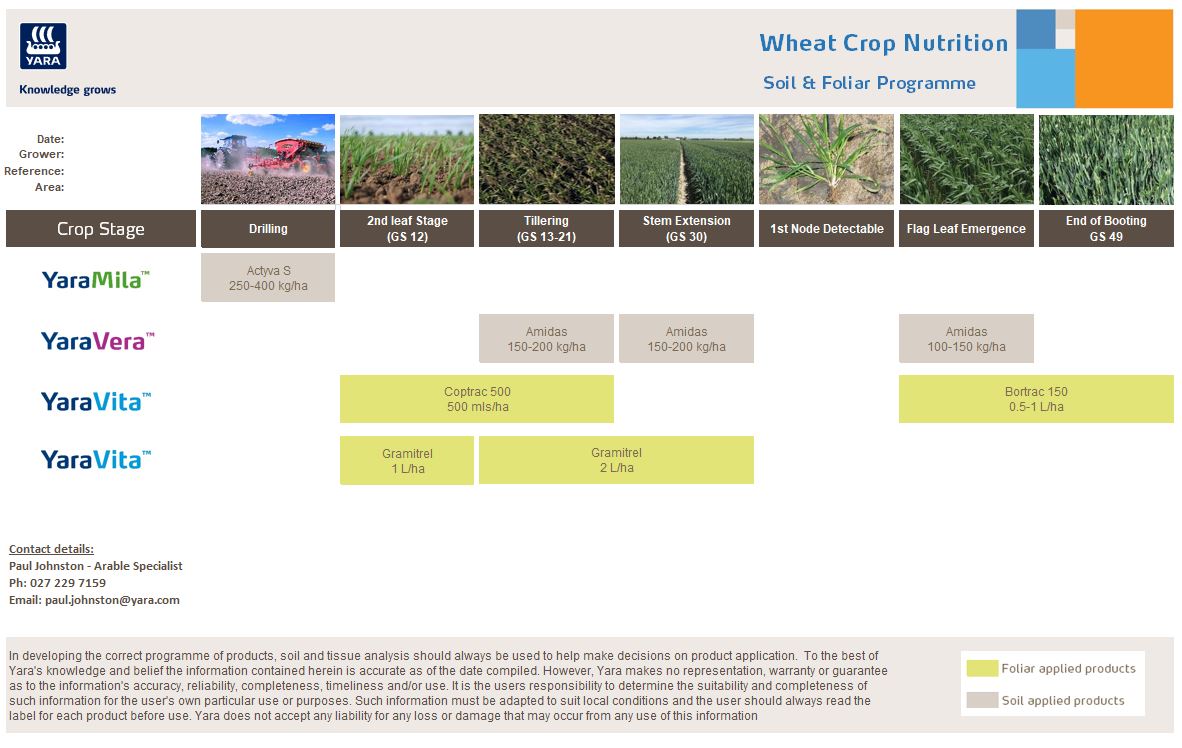 YARA
Knowledge grows

Wheat Crop Nutrition
Soil & Foliar Programme

Date:
Grower:
Reference:
Area:

| Crop Stage | Drilling | 2nd leaf Stage (GS 12) | Tillering (GS 13-21) | Stem Extension (GS 30) | 1st Node Detectable | Flag Leaf Emergence | End of Booting GS 49 |
|---|---|---|---|---|---|---|---|
| YaraMila™ | Actyva S 250-400 kg/ha | | | | | | |
| YaraVera™ | | | Amidas 150-200 kg/ha | Amidas 150-200 kg/ha | | Amidas 100-150 kg/ha | |
| YaraVita™ | | Coptrac 500 500 mls/ha | Coptrac 500 500 mls/ha | | | Bortrac 150 0.5-1 L/ha | Bortrac 150 0.5-1 L/ha |
| YaraVita™ | | Gramitrel 1 L/ha | Gramitrel 2 L/ha | Gramitrel 2 L/ha | | | |

Contact details:
Paul Johnston - Arable Specialist
Ph: 027 229 7159
Email: paul.johnston@yara.com

In developing the correct programme of products, soil and tissue analysis should always be used to help make decisions on product application. To the best of Yara's knowledge and belief the information contained herein is accurate as of the date compiled. However, Yara makes no representation, warranty or guarantee as to the information's accuracy, reliability, completeness, timeliness and/or use. It is the users responsibility to determine the suitability and completeness of such information for the user's own particular use or purposes. Such information must be adapted to suit local conditions and the user should always read the label for each product before use. Yara does not accept any liability for any loss or damage that may occur from any use of this information

Foliar applied products
Soil applied products